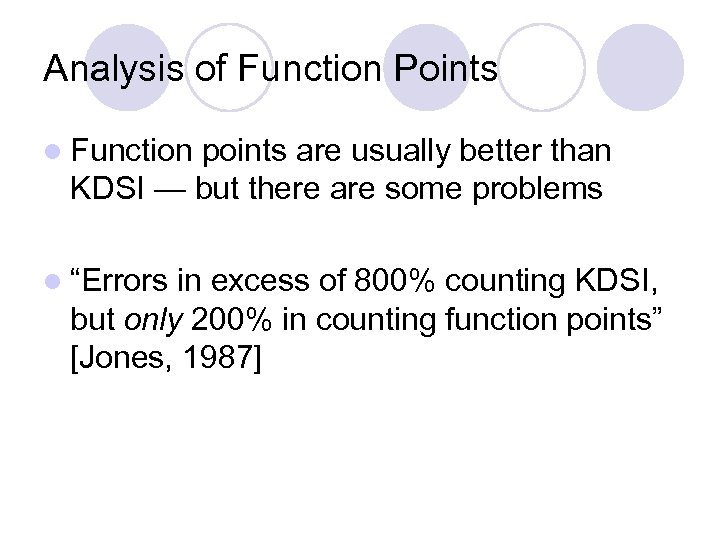 Analysis of Function Points

Function points are usually better than KDSI — but there are some problems

“Errors in excess of 800% counting KDSI, but only 200% in counting function points” [Jones, 1987]